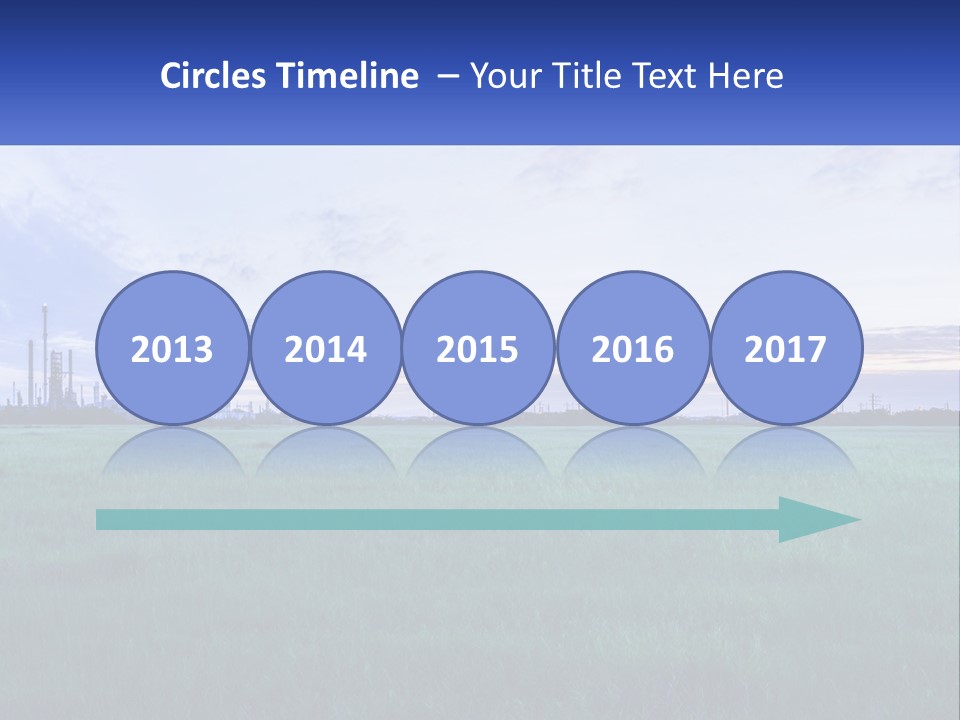 Circles Timeline – Your Title Text Here

2013

2014

2015

2016

2017